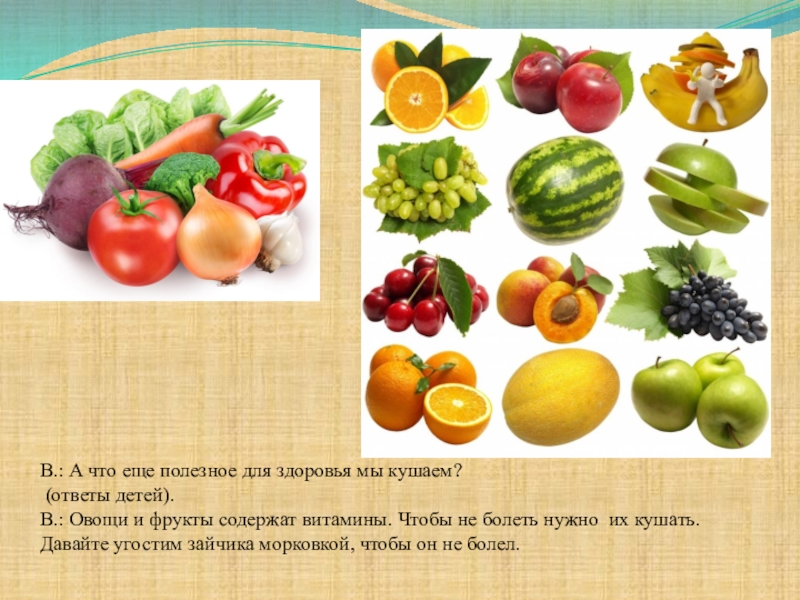 В.: А что еще полезное для здоровья мы кушаем?
(ответы детей).
В.: Овощи и фрукты содержат витамины. Чтобы не болеть нужно их кушать. Давайте угостим зайчика морковкой, чтобы он не болел.